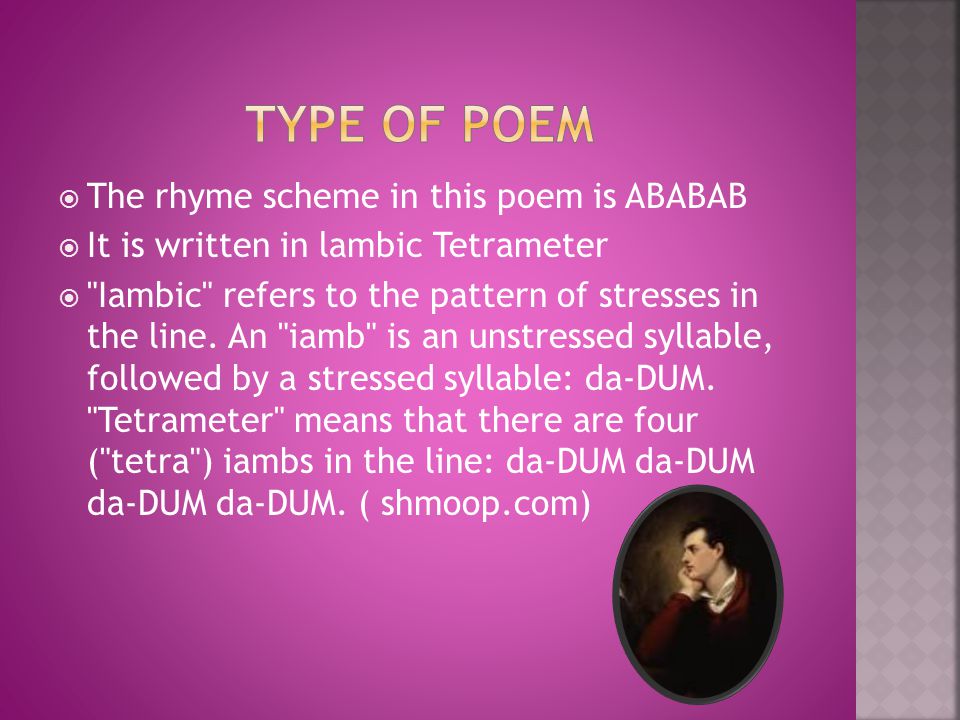 TYPE OF POEM

The rhyme scheme in this poem is ABABAB

It is written in Iambic Tetrameter

"Iambic" refers to the pattern of stresses in the line. An "iamb" is an unstressed syllable, followed by a stressed syllable: da-DUM. "Tetrameter" means that there are four ("tetra") iambs in the line: da-DUM da-DUM da-DUM da-DUM. ( shmoop.com)